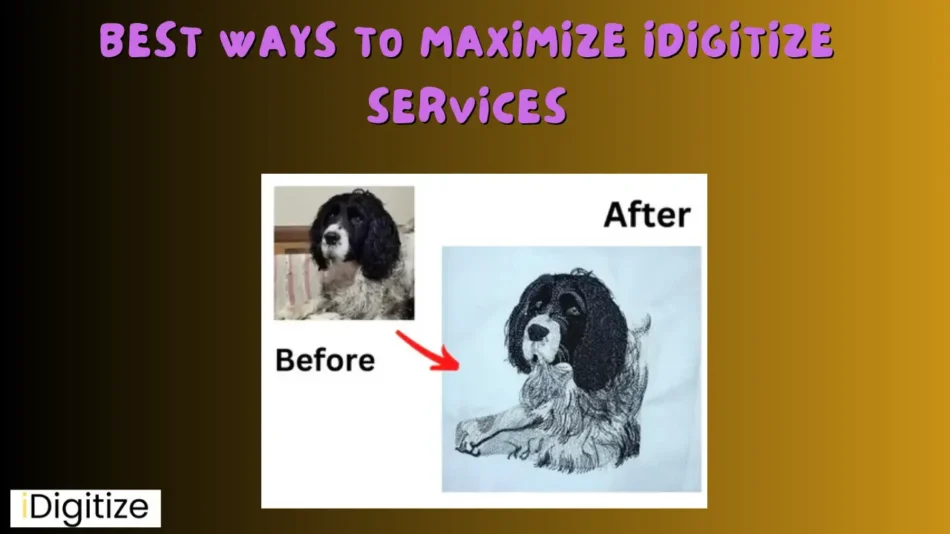 BEST WAYS TO MAXIMIZE IDIGITIZE SERVICES

After

Before

iDigitize